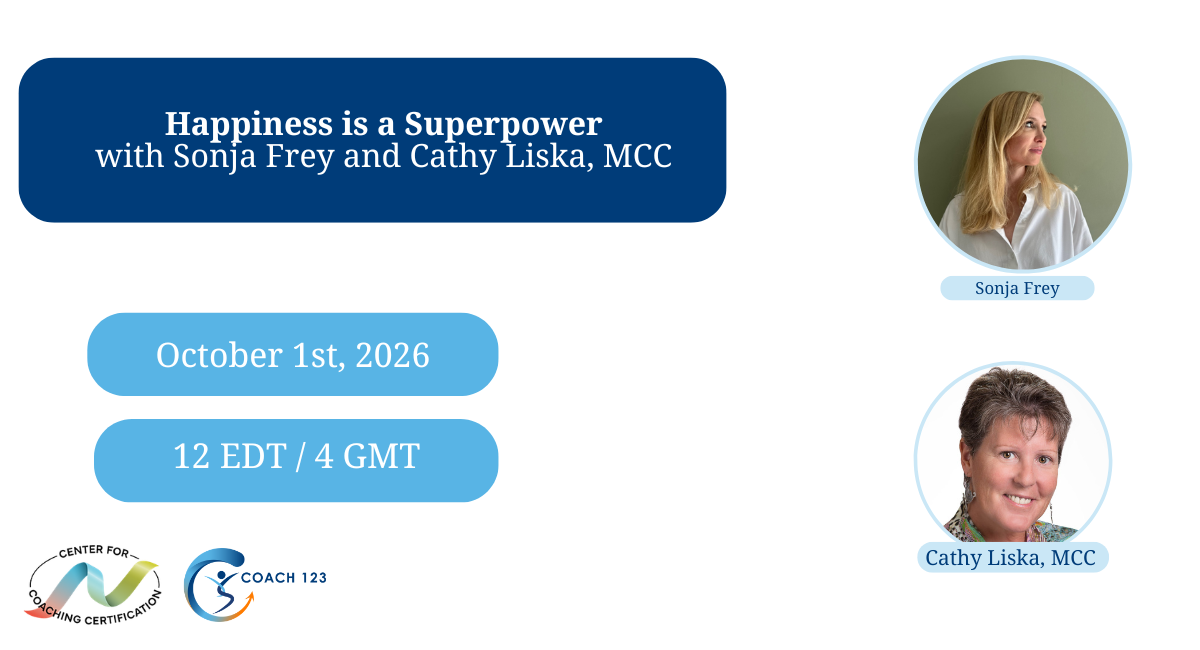 Happiness is a Superpower
with Sonja Frey and Cathy Liska, MCC

Sonja Frey

October 1st, 2026

12 EDT / 4 GMT

Cathy Liska, MCC

CENTER FOR
COACHING CERTIFICATION

COACH 123